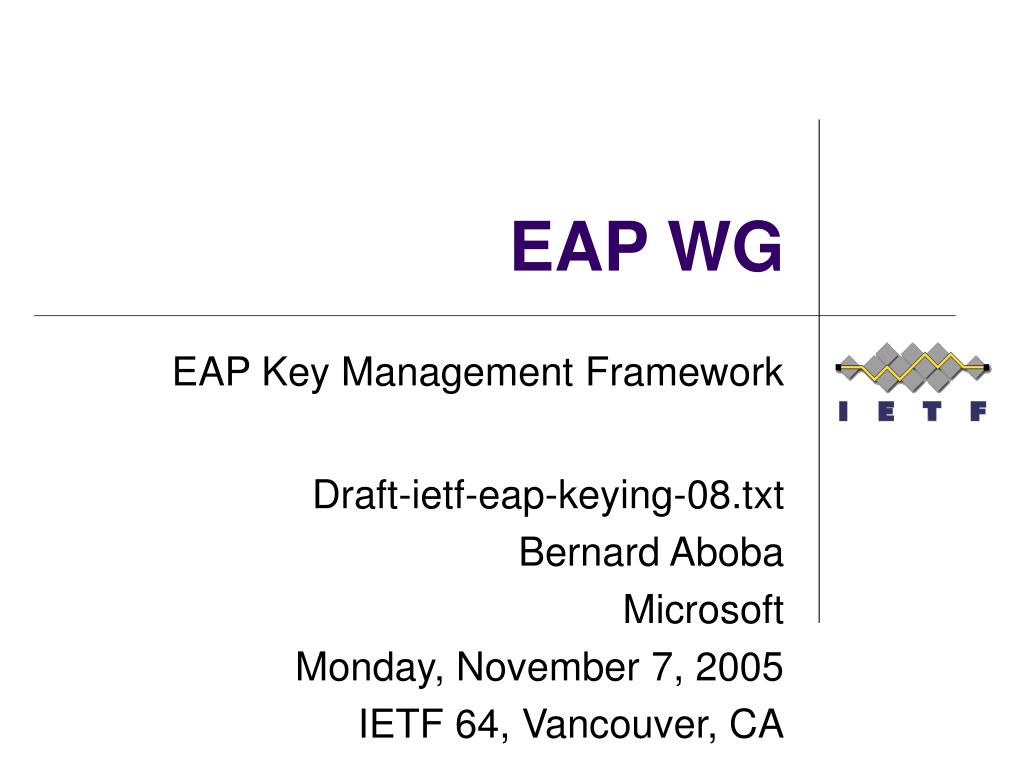 EAP WG

EAP Key Management Framework

Draft-ietf-eap-keying-08.txt
Bernard Aboba
Microsoft
Monday, November 7, 2005
IETF 64, Vancouver, CA

I E T F